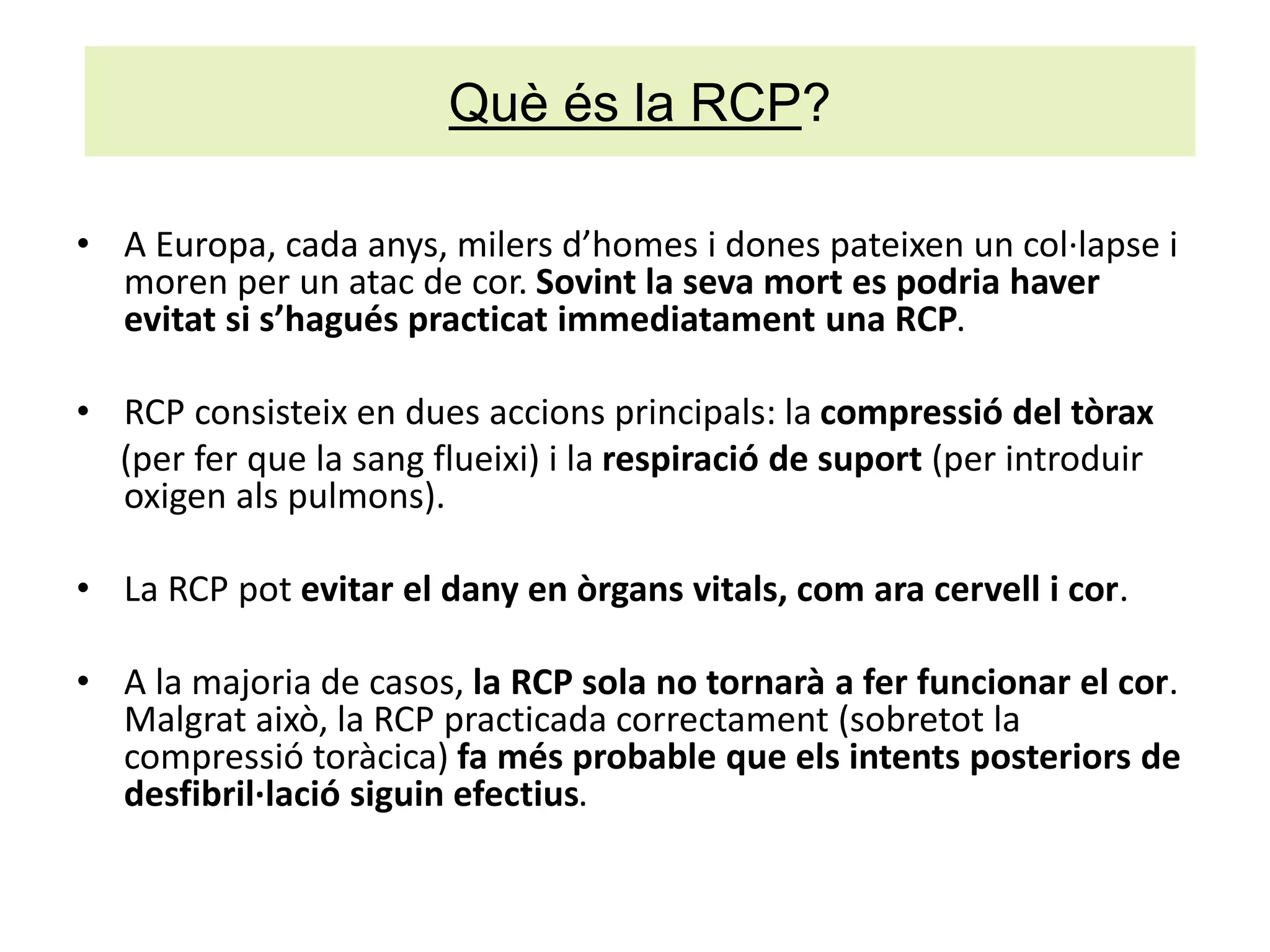 Què és la RCP?

• A Europa, cada anys, milers d’homes i dones pateixen un col·lapse i moren per un atac de cor. Sovint la seva mort es podria haver evitat si s’hagués practicat immediatament una RCP.

• RCP consisteix en dues accions principals: la compressió del tòrax (per fer que la sang flueixi) i la respiració de suport (per introduir oxigen als pulmons).

• La RCP pot evitar el dany en òrgans vitals, com ara cervell i cor.

• A la majoria de casos, la RCP sola no tornarà a fer funcionar el cor. Malgrat això, la RCP practicada correctament (sobretot la compressió toràcica) fa més probable que els intents posteriors de desfibril·lació siguin efectius.